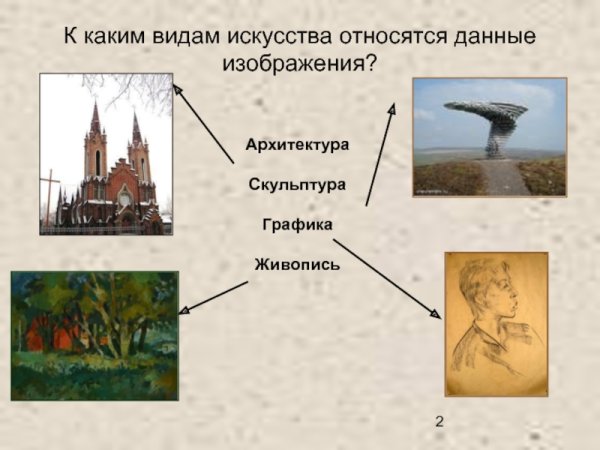 К каким видам искусства относятся данные изображения?

Архитектура

Скульптура

Графика

Живопись

2